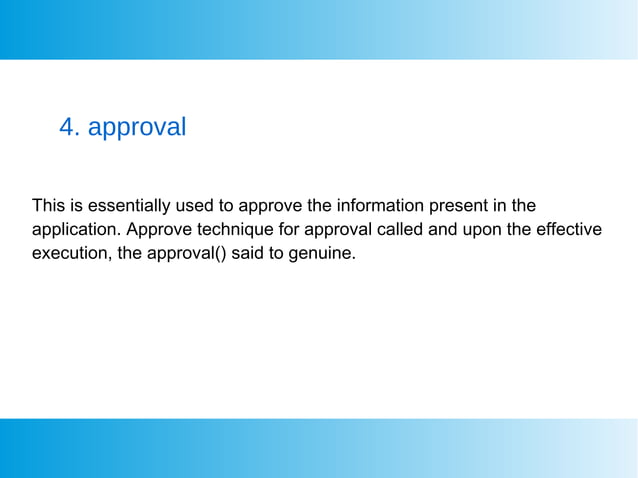 4. approval

This is essentially used to approve the information present in the application. Approve technique for approval called and upon the effective execution, the approval() said to genuine.